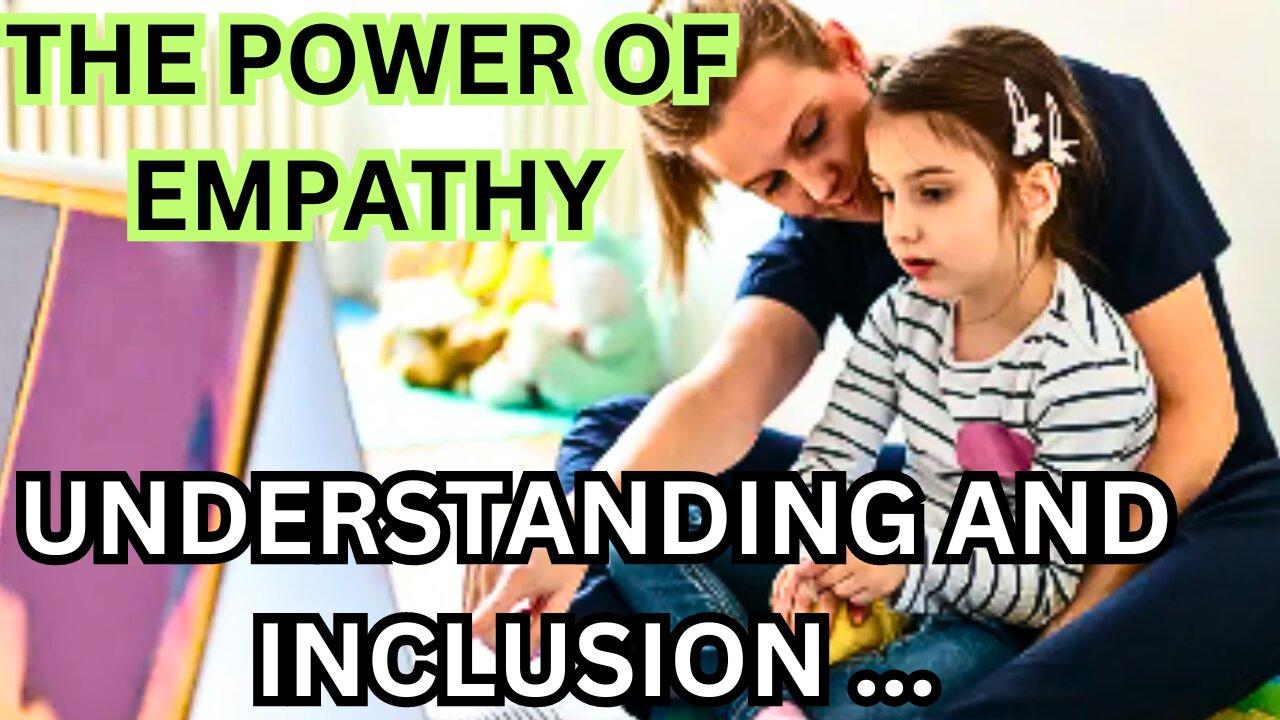 THE POWER OF EMPATHY

UNDERSTANDING AND INCLUSION ...